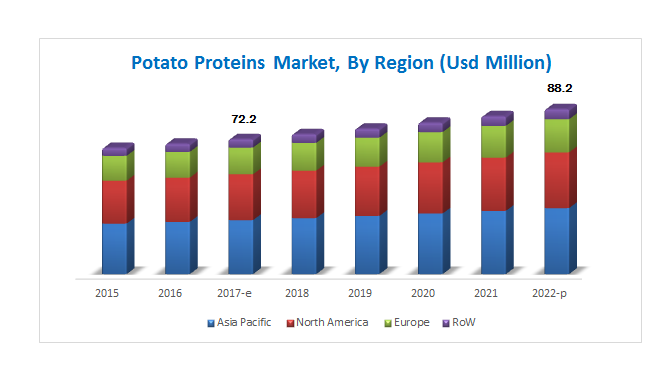 Potato Proteins Market, By Region (Usd Million)

72.2

88.2

2015
2016
2017-e
2018
2019
2020
2021
2022-p

Asia Pacific
North America
Europe
RoW